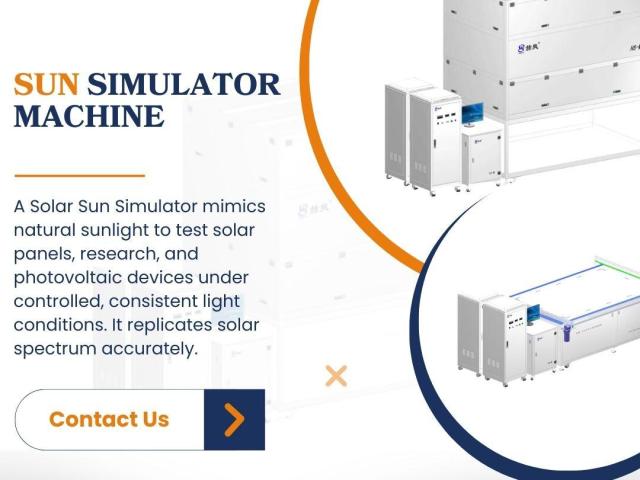 SUN SIMULATOR MACHINE

A Solar Sun Simulator mimics natural sunlight to test solar panels, research, and photovoltaic devices under controlled, consistent light conditions. It replicates solar spectrum accurately.

Contact Us